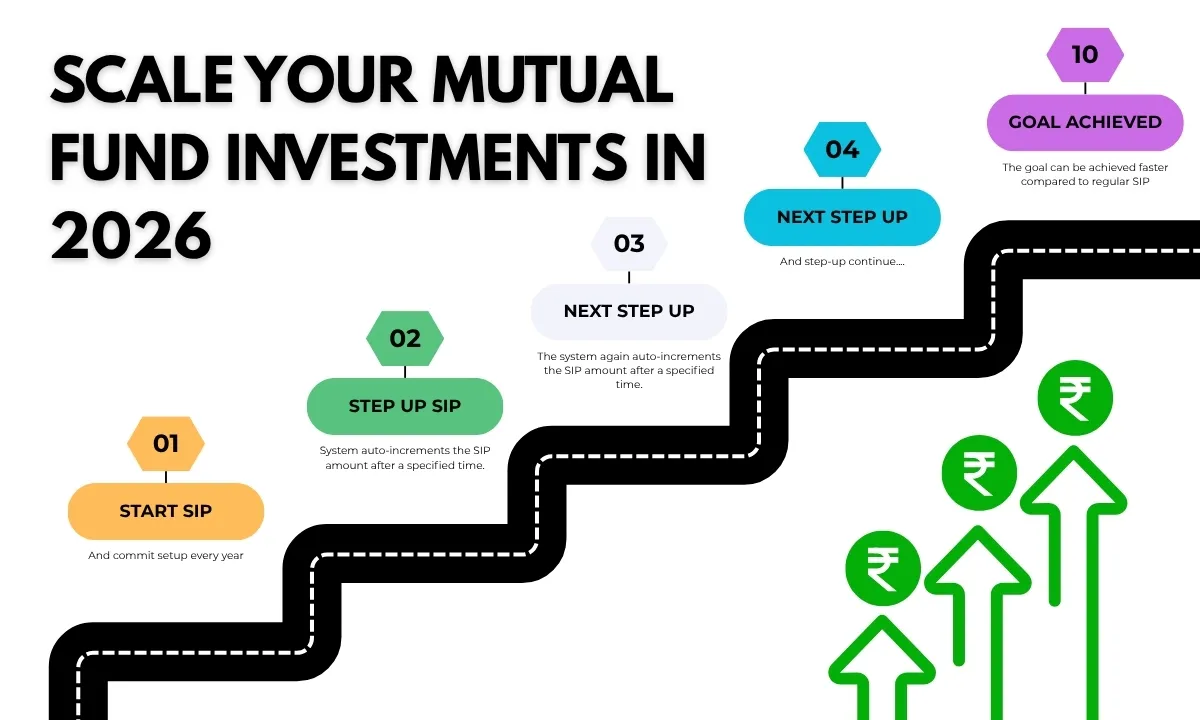 SCALE YOUR MUTUAL FUND INVESTMENTS IN 2026

01

START SIP

And commit setup every year

02

STEP UP SIP

System auto-increments the SIP amount after a specified time.

03

NEXT STEP UP

The system again auto-increments the SIP amount after a specified time.

04

NEXT STEP UP

And step-up continue....

10

GOAL ACHIEVED

The goal can be achieved faster compared to regular SIP

₹

₹

₹